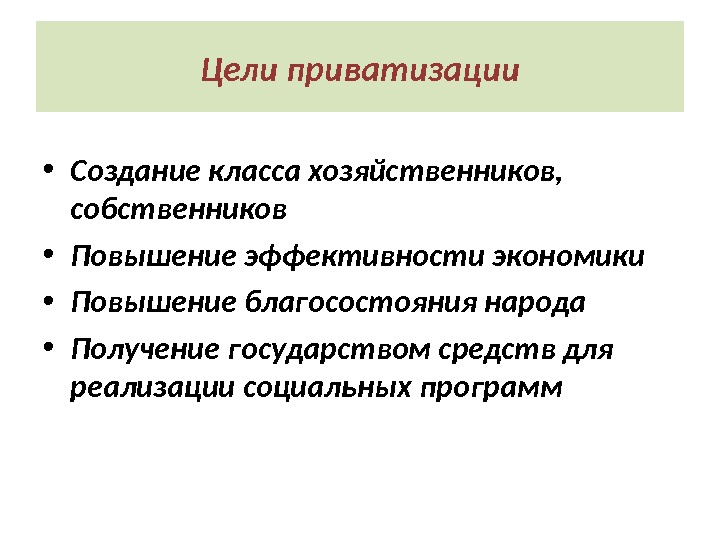 Цели приватизации

• Создание класса хозяйственников, собственников
• Повышение эффективности экономики
• Повышение благосостояния народа
• Получение государством средств для реализации социальных программ